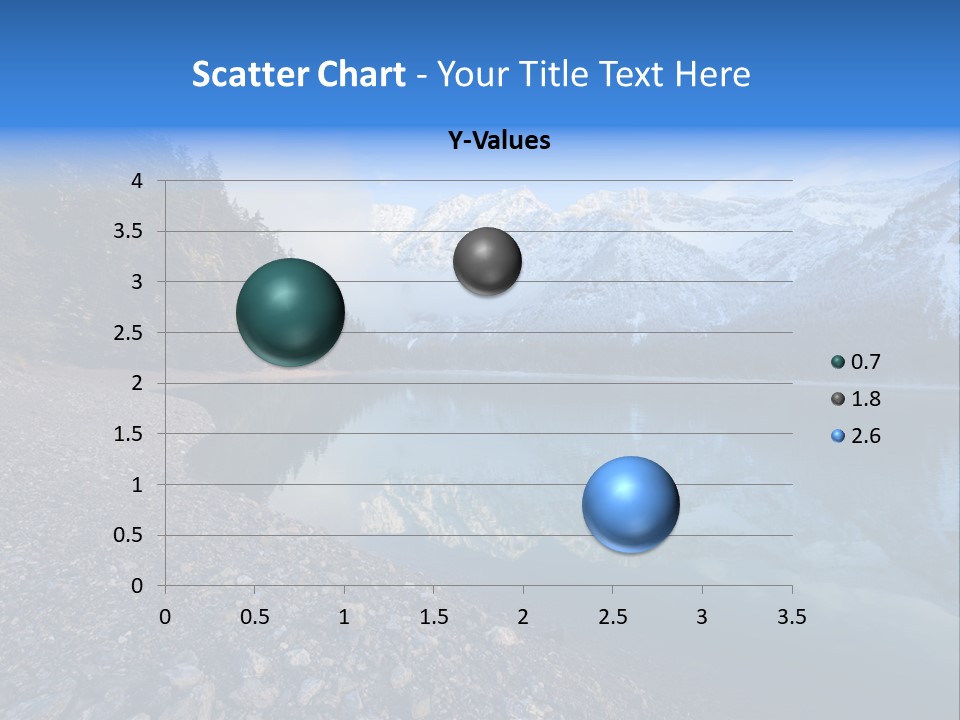 Scatter Chart - Your Title Text Here

Y-Values

4
3.5
3
2.5
2
1.5
1
0.5
0

0 0.5 1 1.5 2 2.5 3 3.5

0.7
1.8
2.6